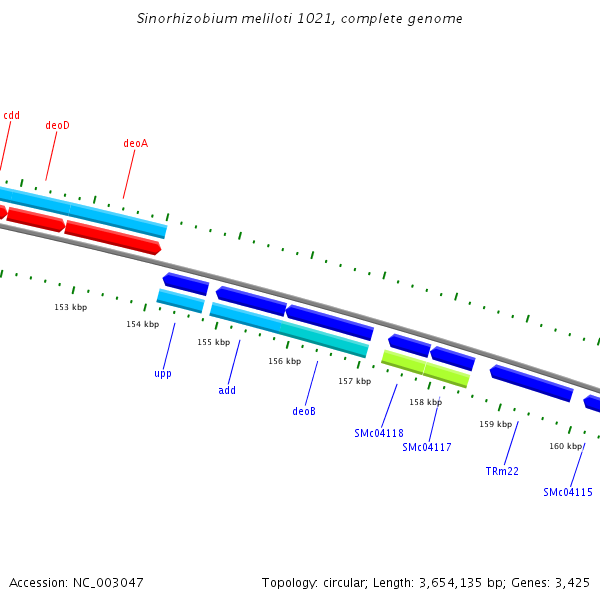 Sinorhizobium meliloti 1021, complete genome

cdd

deoD

deoA

153 kbp

154 kbp

155 kbp

156 kbp

157 kbp

158 kbp

159 kbp

160 kbp

upp

add

deoB

SMc04118

SMc04117

TRm22

SMc04115

Accession: NC_003047

Topology: circular; Length: 3,654,135 bp; Genes: 3,425